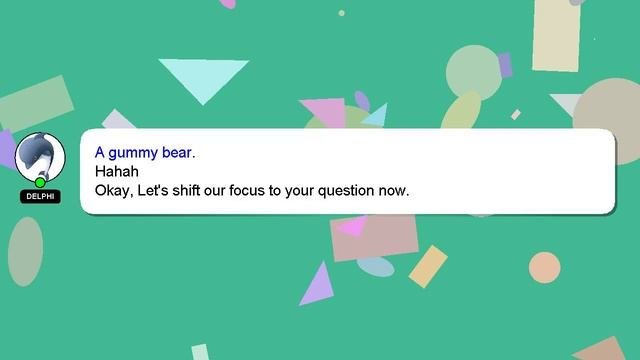 DELPHI

A gummy bear.
Hahah
Okay, Let's shift our focus to your question now.